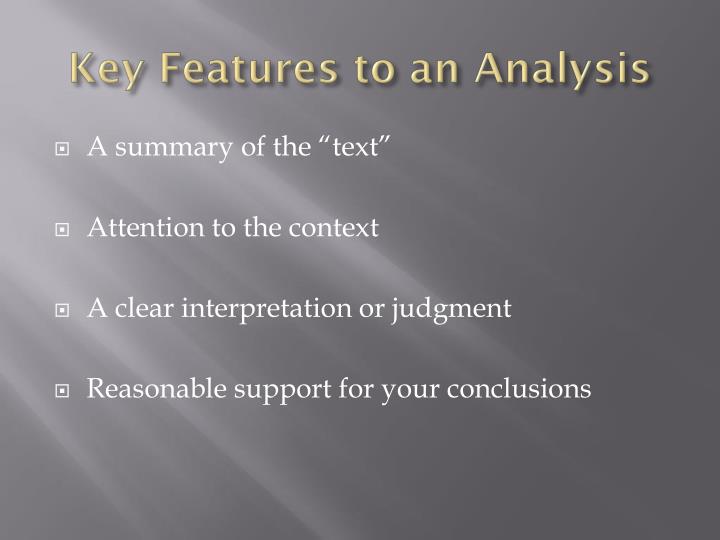 Key Features to an Analysis

A summary of the “text”

Attention to the context

A clear interpretation or judgment

Reasonable support for your conclusions